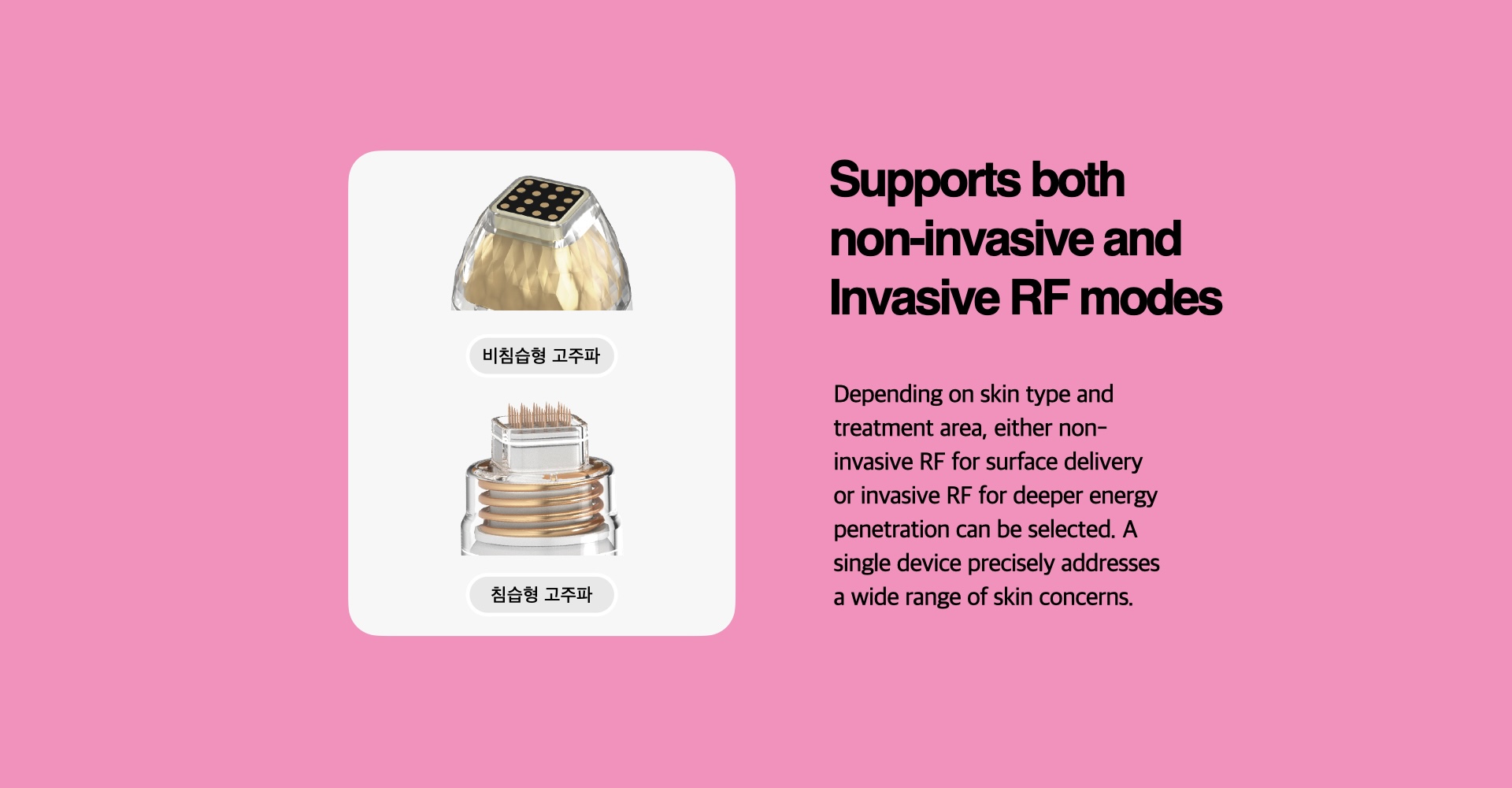 비침습형 고주파

침습형 고주파

Supports both non-invasive and Invasive RF modes

Depending on skin type and treatment area, either non-invasive RF for surface delivery or invasive RF for deeper energy penetration can be selected. A single device precisely addresses a wide range of skin concerns.